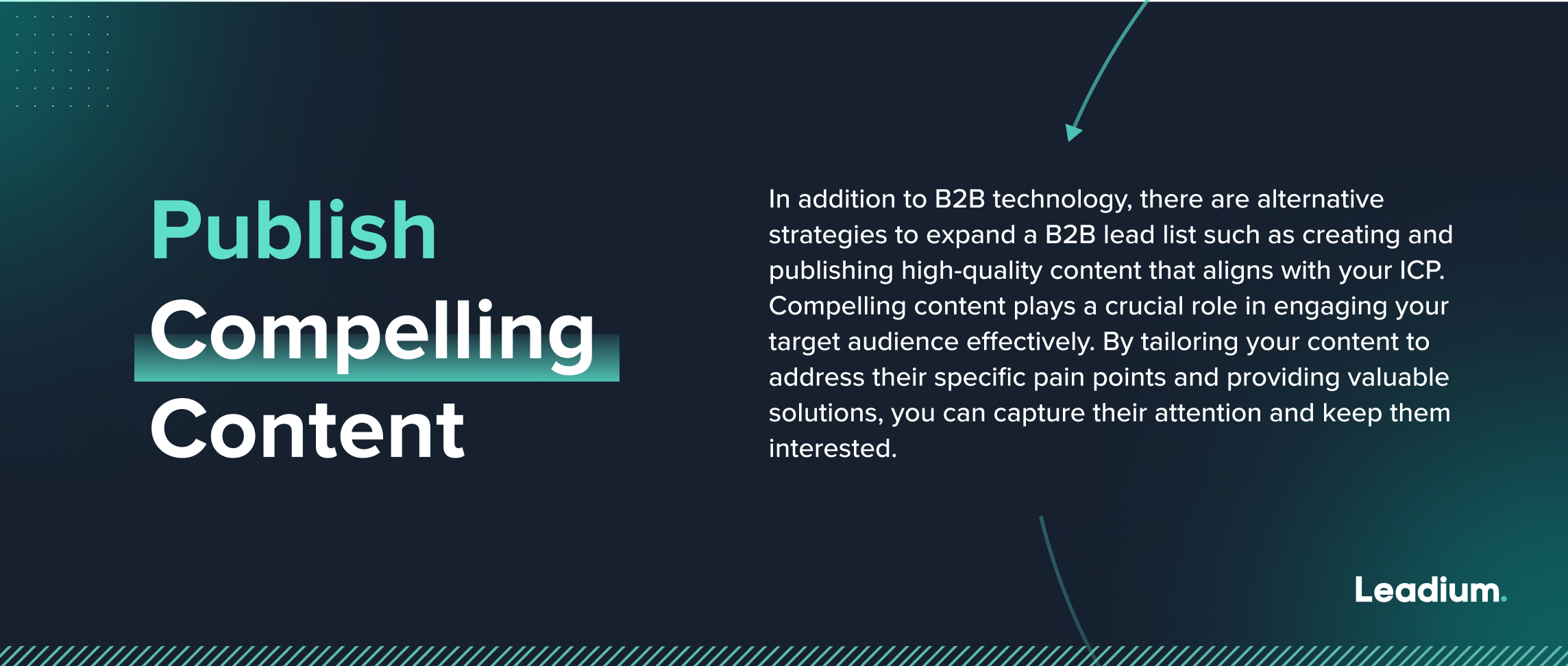 Publish Compelling Content

In addition to B2B technology, there are alternative strategies to expand a B2B lead list such as creating and publishing high-quality content that aligns with your ICP. Compelling content plays a crucial role in engaging your target audience effectively. By tailoring your content to address their specific pain points and providing valuable solutions, you can capture their attention and keep them interested.

Leadium.